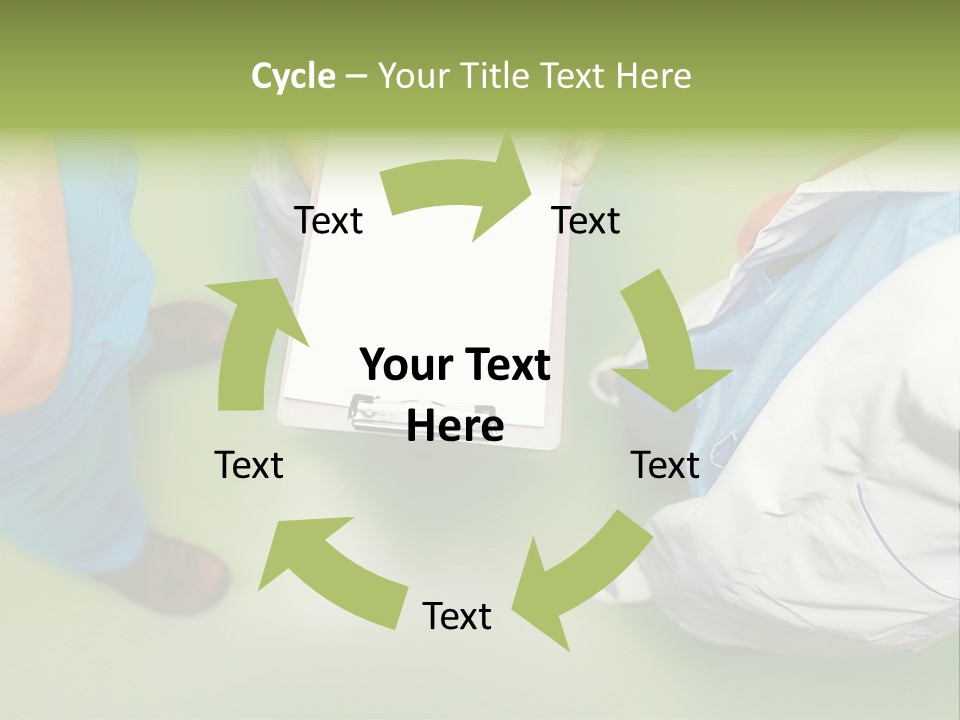 Cycle – Your Title Text Here

Text

Text

Your Text Here

Text

Text

Text